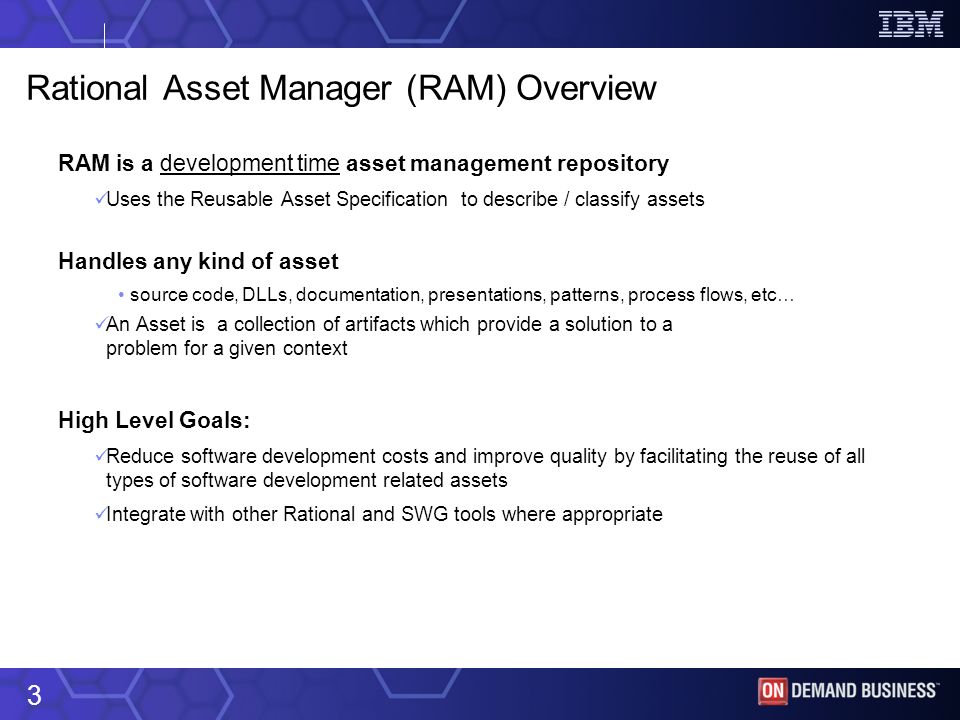 IBM

Rational Asset Manager (RAM) Overview

RAM is a development time asset management repository

✓Uses the Reusable Asset Specification to describe / classify assets

Handles any kind of asset

• source code, DLLs, documentation, presentations, patterns, process flows, etc…

✓An Asset is a collection of artifacts which provide a solution to a problem for a given context

High Level Goals:

✓Reduce software development costs and improve quality by facilitating the reuse of all types of software development related assets

✓Integrate with other Rational and SWG tools where appropriate

3

ON DEMAND BUSINESS